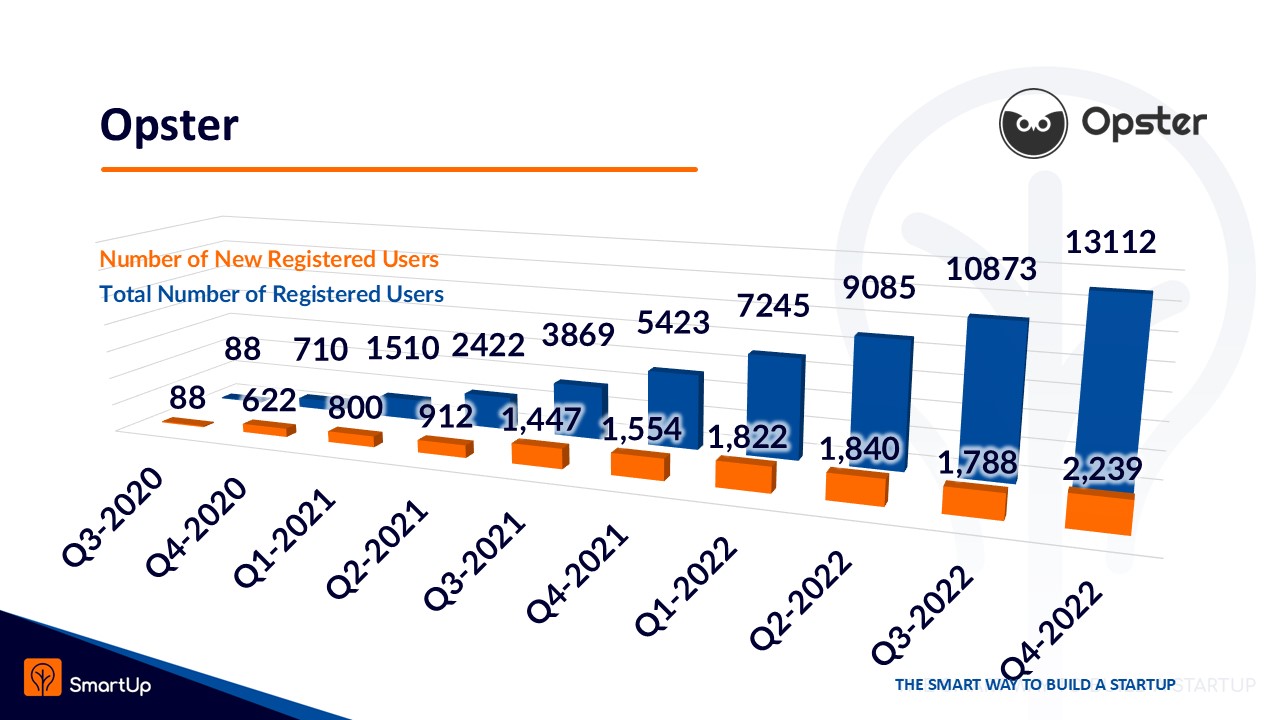 Opster

Opster

Number of New Registered Users
Total Number of Registered Users

88 710 1510 2422 3869 5423 7245 9085 10873 13112

88 622 800 912 1,447 1,554 1,822 1,840 1,788 2,239

Q3-2020 Q4-2020 Q1-2021 Q2-2021 Q3-2021 Q4-2021 Q1-2022 Q2-2022 Q3-2022 Q4-2022

SmartUp

THE SMART WAY TO BUILD A STARTUP STARTUP